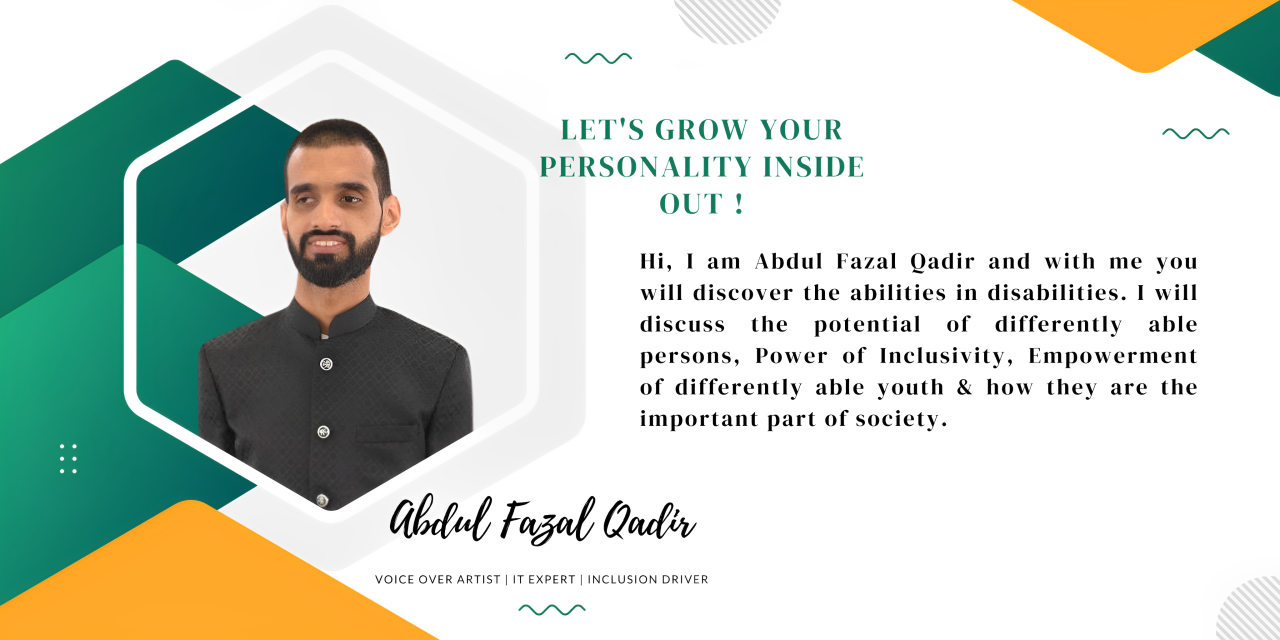 LET'S GROW YOUR PERSONALITY INSIDE OUT !

Hi, I am Abdul Fazal Qadir and with me you will discover the abilities in disabilities. I will discuss the potential of differently able persons, Power of Inclusivity, Empowerment of differently able youth & how they are the important part of society.

Abdul Fazal Qadir

VOICE OVER ARTIST | IT EXPERT | INCLUSION DRIVER